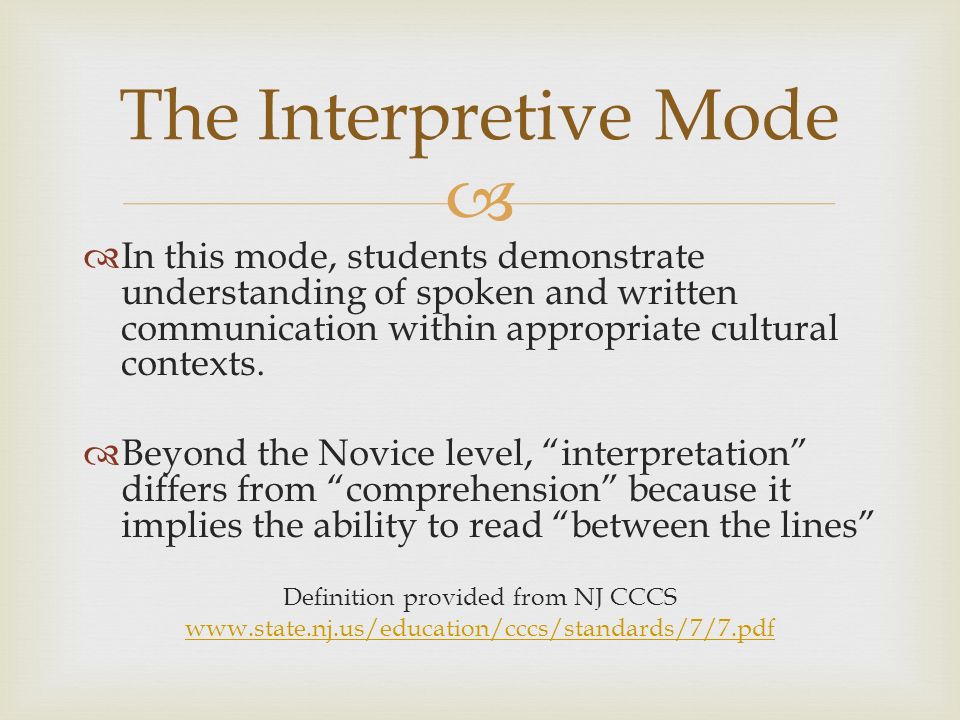 The Interpretive Mode

In this mode, students demonstrate understanding of spoken and written communication within appropriate cultural contexts.

Beyond the Novice level, “interpretation” differs from “comprehension” because it implies the ability to read “between the lines”

Definition provided from NJ CCCS
www.state.nj.us/education/cccs/standards/7/7.pdf